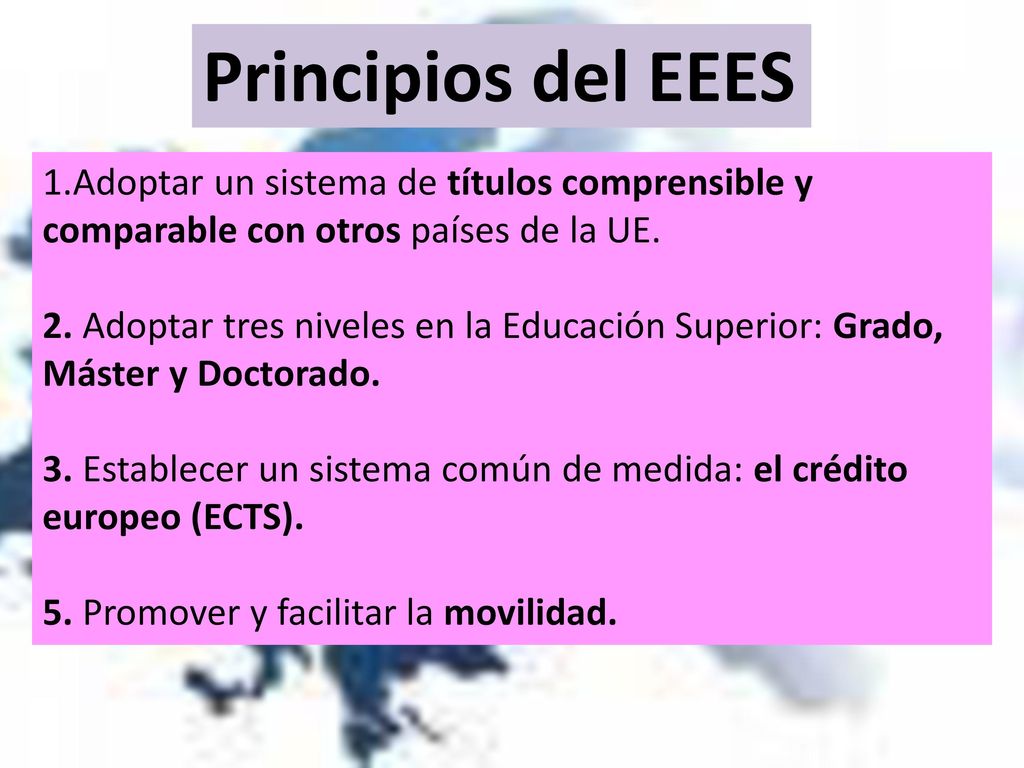 Principios del EEES

1.Adoptar un sistema de títulos comprensible y comparable con otros países de la UE.

2. Adoptar tres niveles en la Educación Superior: Grado, Máster y Doctorado.

3. Establecer un sistema común de medida: el crédito europeo (ECTS).

5. Promover y facilitar la movilidad.